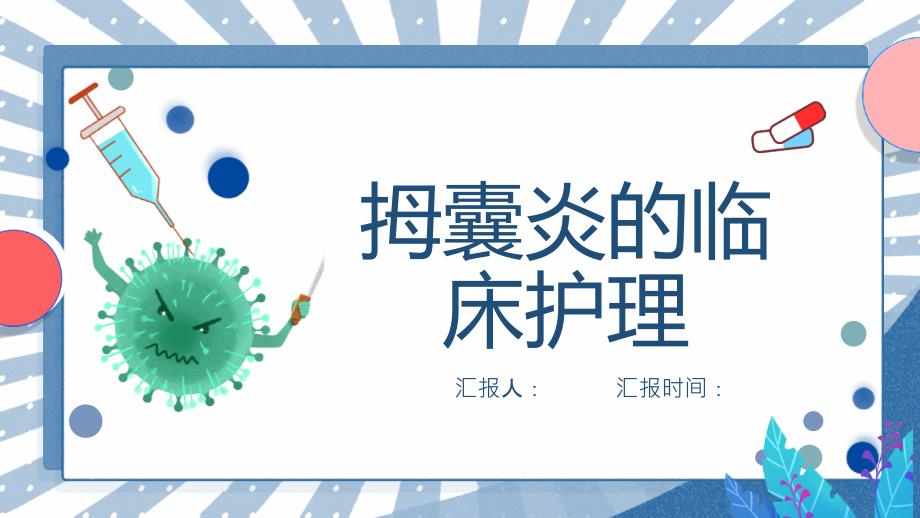 拇囊炎的临床护理

汇报人：　　汇报时间：